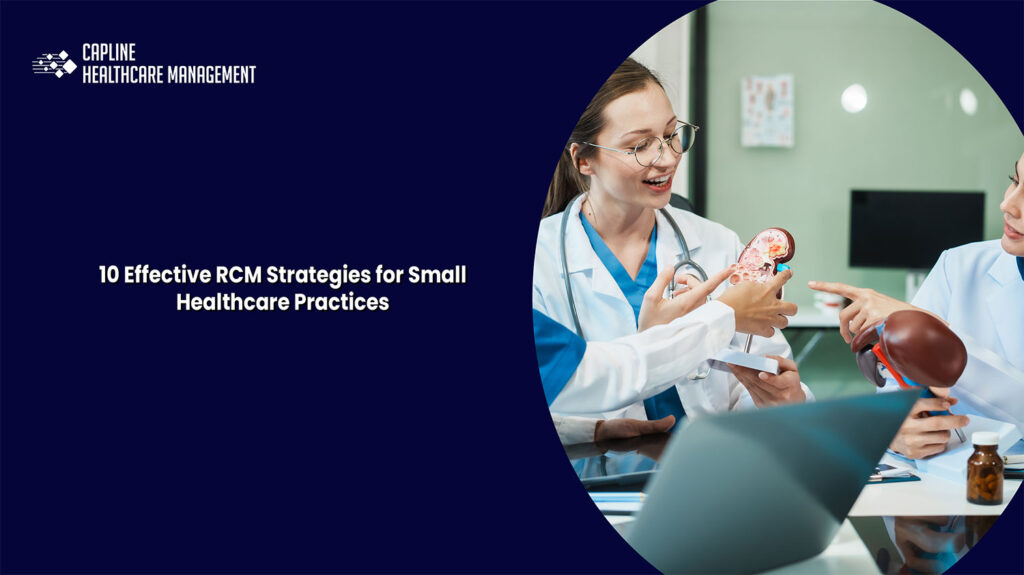 CAPLINE
HEALTHCARE MANAGEMENT

10 Effective RCM Strategies for Small Healthcare Practices